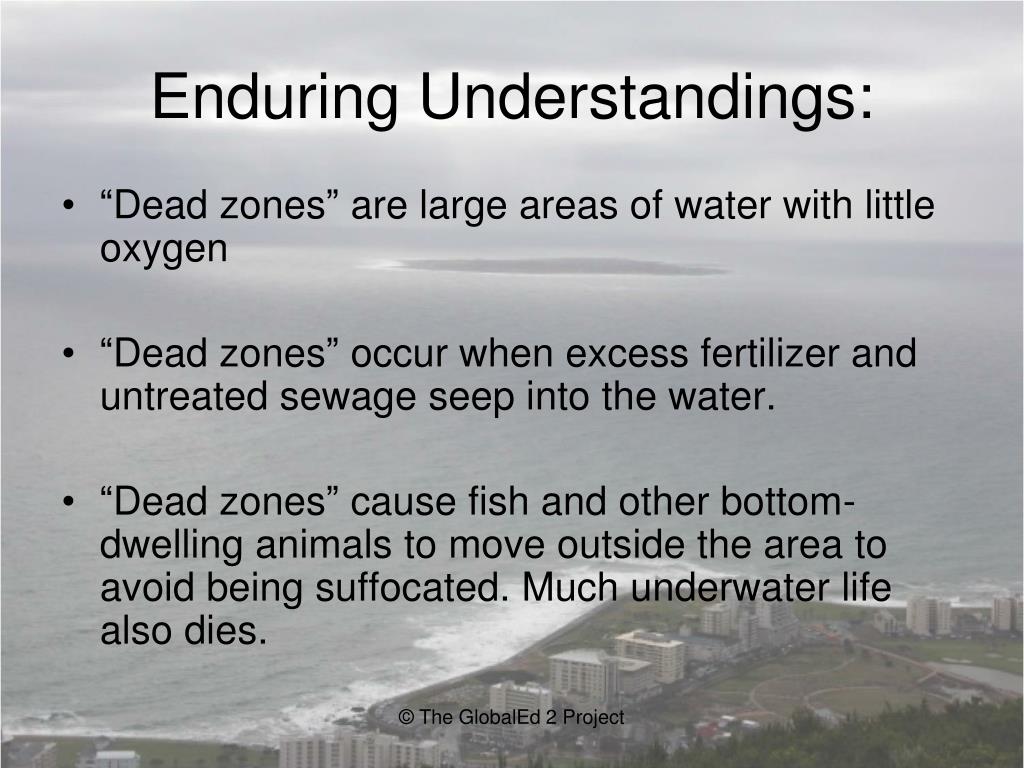 Enduring Understandings:

• “Dead zones” are large areas of water with little oxygen

• “Dead zones” occur when excess fertilizer and untreated sewage seep into the water.

• “Dead zones” cause fish and other bottom-dwelling animals to move outside the area to avoid being suffocated. Much underwater life also dies.

© The GlobalEd 2 Project